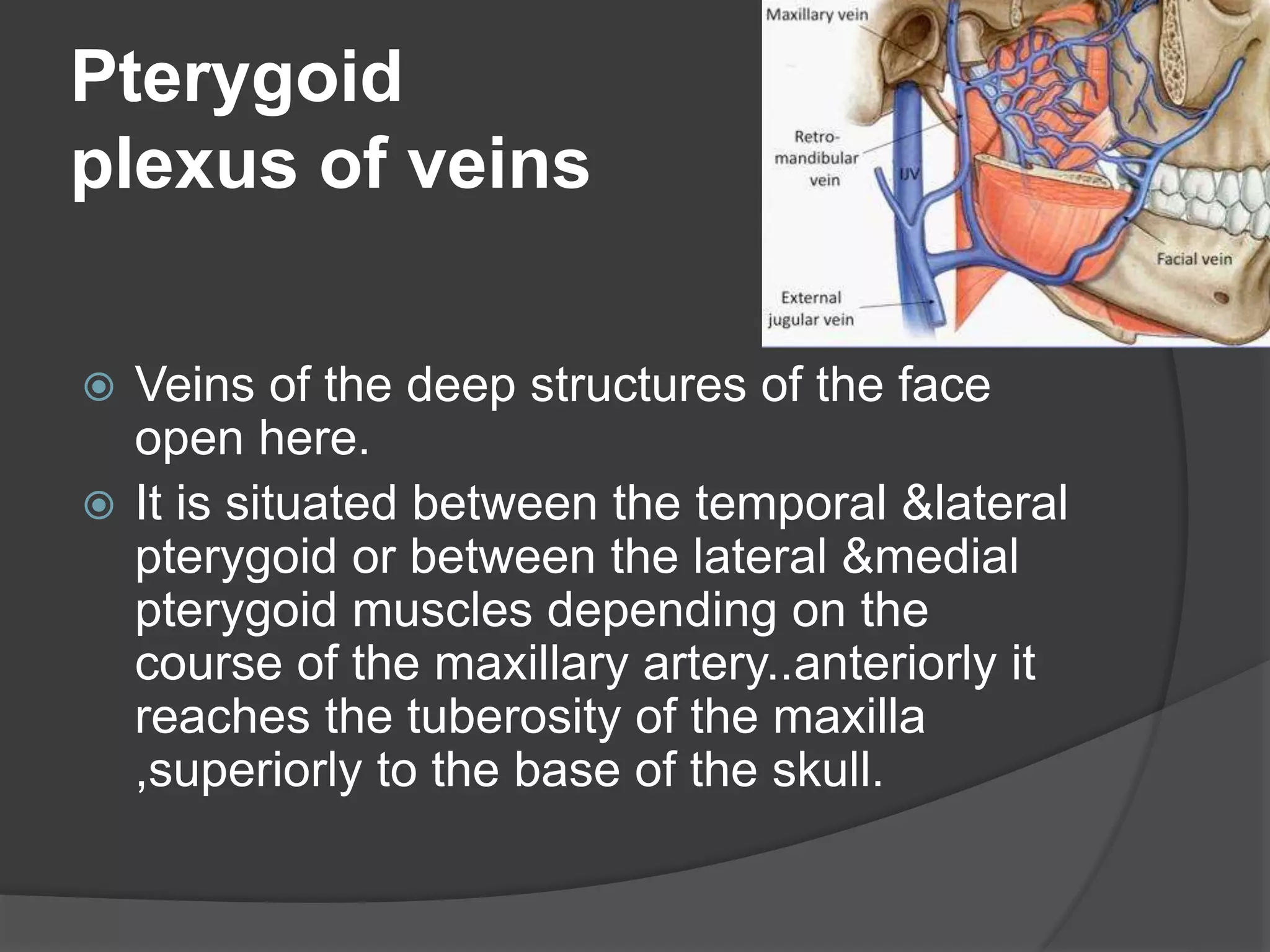 Pterygoid plexus of veins

Maxillary vein

Retro-mandibular vein

IJV

Facial vein

External jugular vein

Veins of the deep structures of the face open here.

It is situated between the temporal &lateral pterygoid or between the lateral &medial pterygoid muscles depending on the course of the maxillary artery..anteriorly it reaches the tuberosity of the maxilla ,superiorly to the base of the skull.